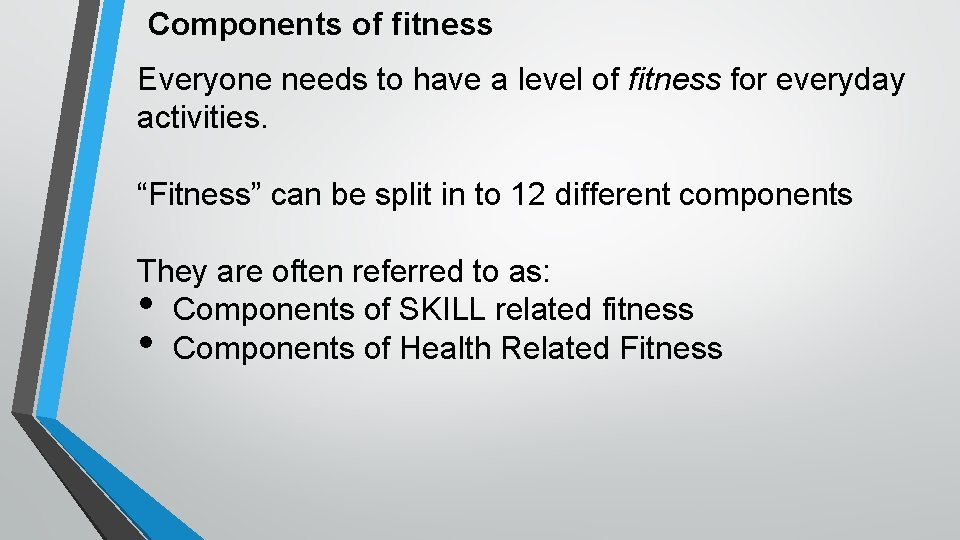 Components of fitness

Everyone needs to have a level of fitness for everyday activities.

“Fitness” can be split in to 12 different components

They are often referred to as:
• Components of SKILL related fitness
• Components of Health Related Fitness